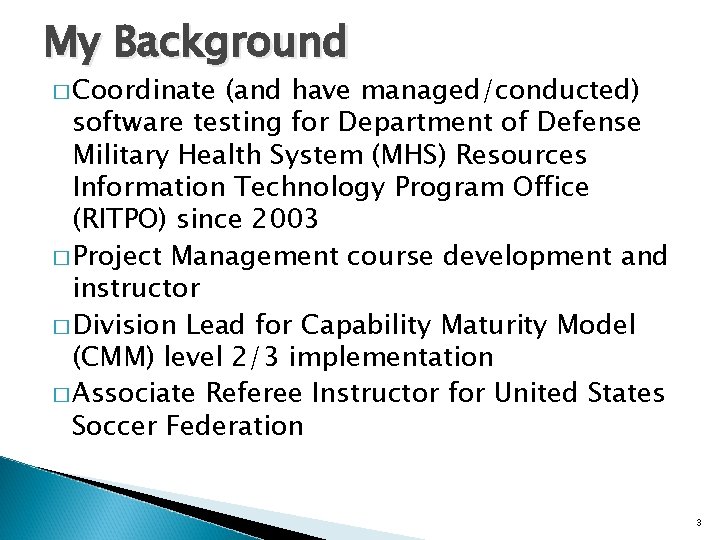 My Background

□ Coordinate (and have managed/conducted) software testing for Department of Defense Military Health System (MHS) Resources Information Technology Program Office (RITPO) since 2003

□ Project Management course development and instructor

□ Division Lead for Capability Maturity Model (CMM) level 2/3 implementation

□ Associate Referee Instructor for United States Soccer Federation

3